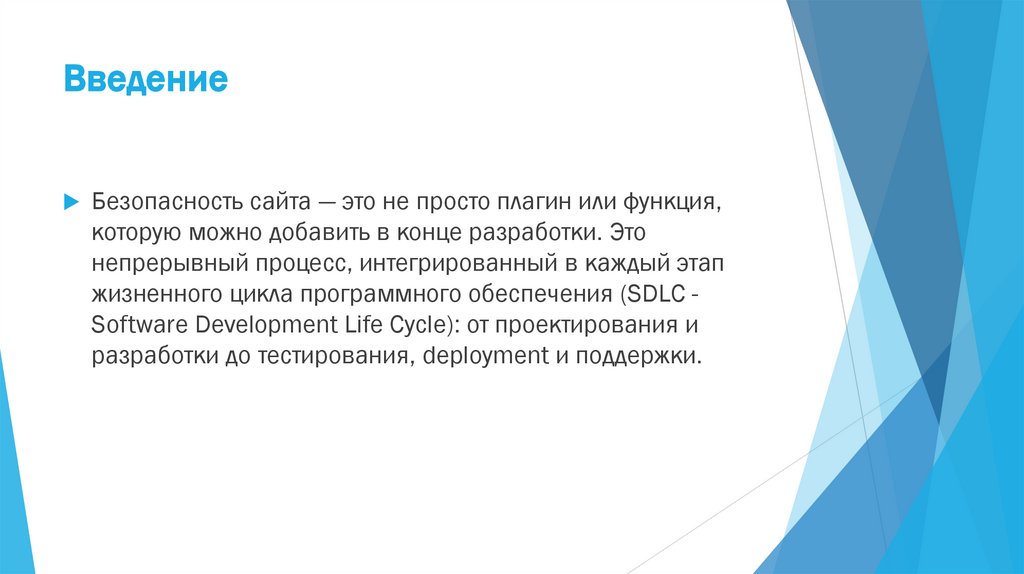 Введение

Безопасность сайта — это не просто плагин или функция, которую можно добавить в конце разработки. Это непрерывный процесс, интегрированный в каждый этап жизненного цикла программного обеспечения (SDLC - Software Development Life Cycle): от проектирования и разработки до тестирования, deployment и поддержки.